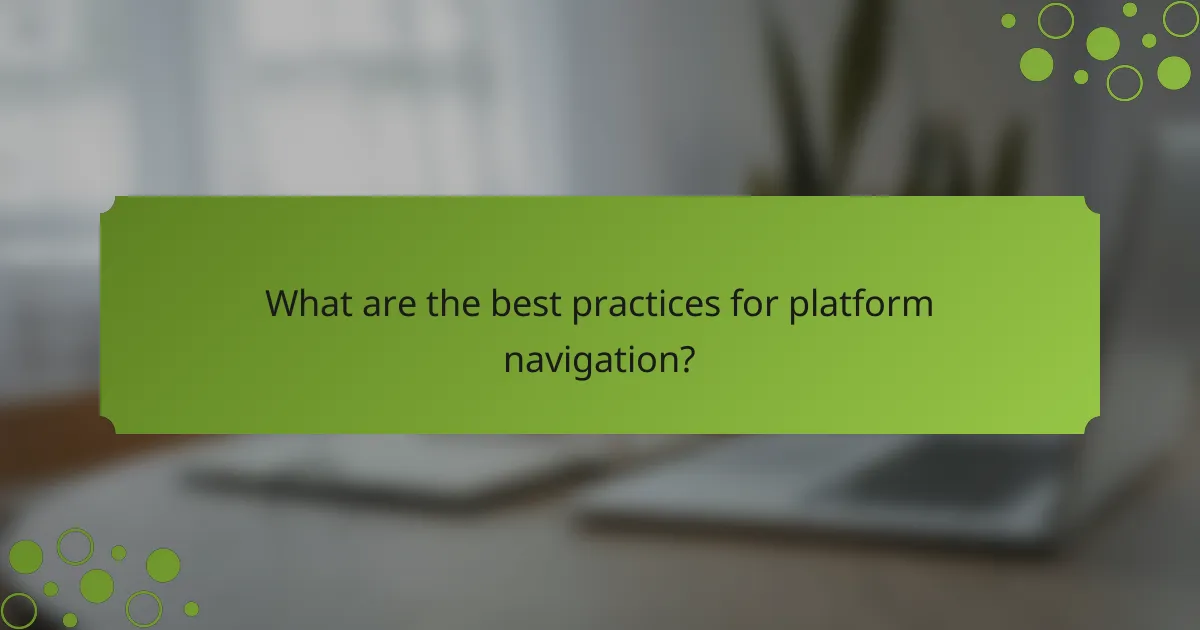 What are the best practices for platform navigation?